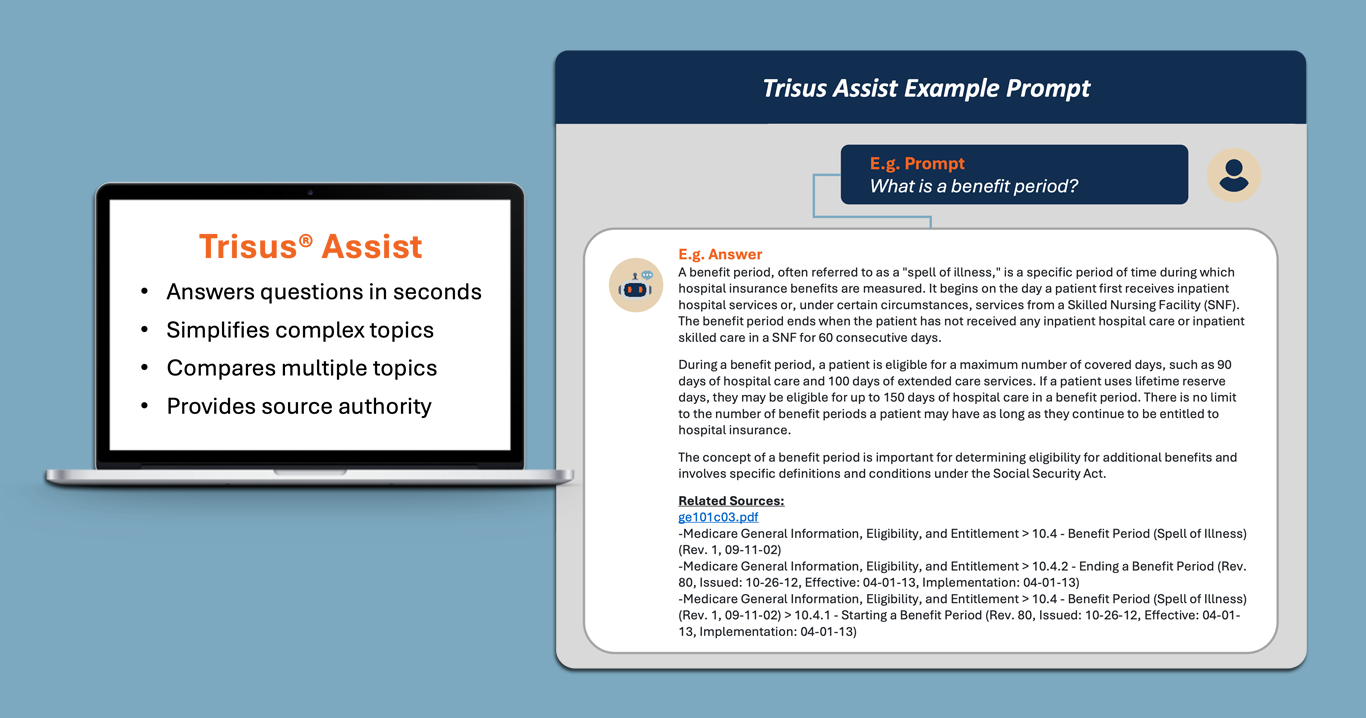 Trisus® Assist
• Answers questions in seconds
• Simplifies complex topics
• Compares multiple topics
• Provides source authority

Trisus Assist Example Prompt

E.g. Prompt
What is a benefit period?

E.g. Answer
A benefit period, often referred to as a "spell of illness," is a specific period of time during which hospital insurance benefits are measured. It begins on the day a patient first receives inpatient hospital services or, under certain circumstances, services from a Skilled Nursing Facility (SNF). The benefit period ends when the patient has not received any inpatient hospital care or inpatient skilled care in a SNF for 60 consecutive days.

During a benefit period, a patient is eligible for a maximum number of covered days, such as 90 days of hospital care and 100 days of extended care services. If a patient uses lifetime reserve days, they may be eligible for up to 150 days of hospital care in a benefit period. There is no limit to the number of benefit periods a patient may have as long as they continue to be entitled to hospital insurance.

The concept of a benefit period is important for determining eligibility for additional benefits and involves specific definitions and conditions under the Social Security Act.

Related Sources:
ge101c03.pdf
-Medicare General Information, Eligibility, and Entitlement > 10.4 - Benefit Period (Spell of Illness) (Rev. 1, 09-11-02)
-Medicare General Information, Eligibility, and Entitlement > 10.4.2 - Ending a Benefit Period (Rev. 80, Issued: 10-26-12, Effective: 04-01-13, Implementation: 04-01-13)
-Medicare General Information, Eligibility, and Entitlement > 10.4 - Benefit Period (Spell of Illness) (Rev. 1, 09-11-02) > 10.4.1 - Starting a Benefit Period (Rev. 80, Issued: 10-26-12, Effective: 04-01-13, Implementation: 04-01-13)